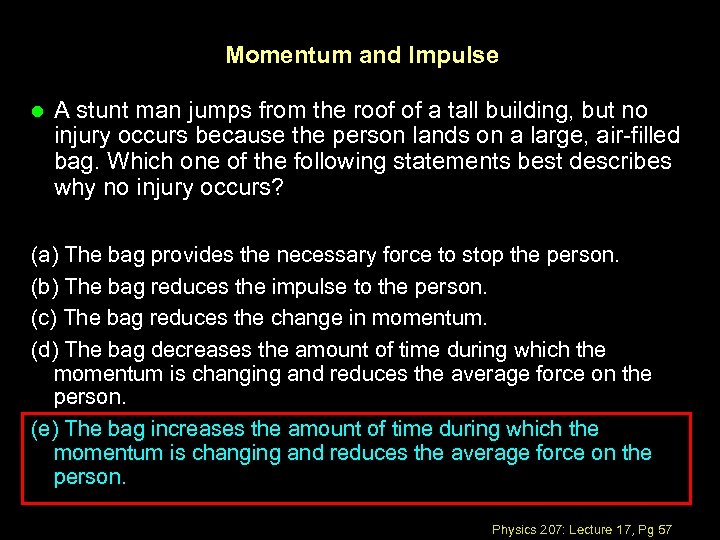 Momentum and Impulse

A stunt man jumps from the roof of a tall building, but no injury occurs because the person lands on a large, air-filled bag. Which one of the following statements best describes why no injury occurs?

(a) The bag provides the necessary force to stop the person.
(b) The bag reduces the impulse to the person.
(c) The bag reduces the change in momentum.
(d) The bag decreases the amount of time during which the momentum is changing and reduces the average force on the person.
(e) The bag increases the amount of time during which the momentum is changing and reduces the average force on the person.

Physics 207: Lecture 17, Pg 57